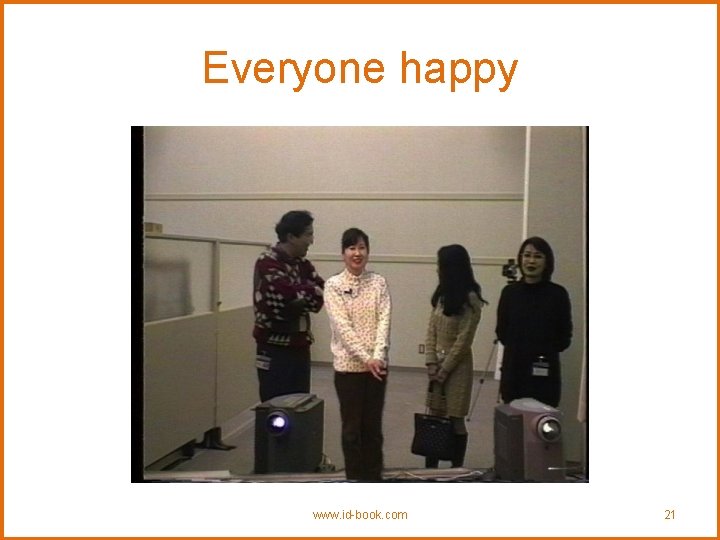 Everyone happy

www.id-book.com

21